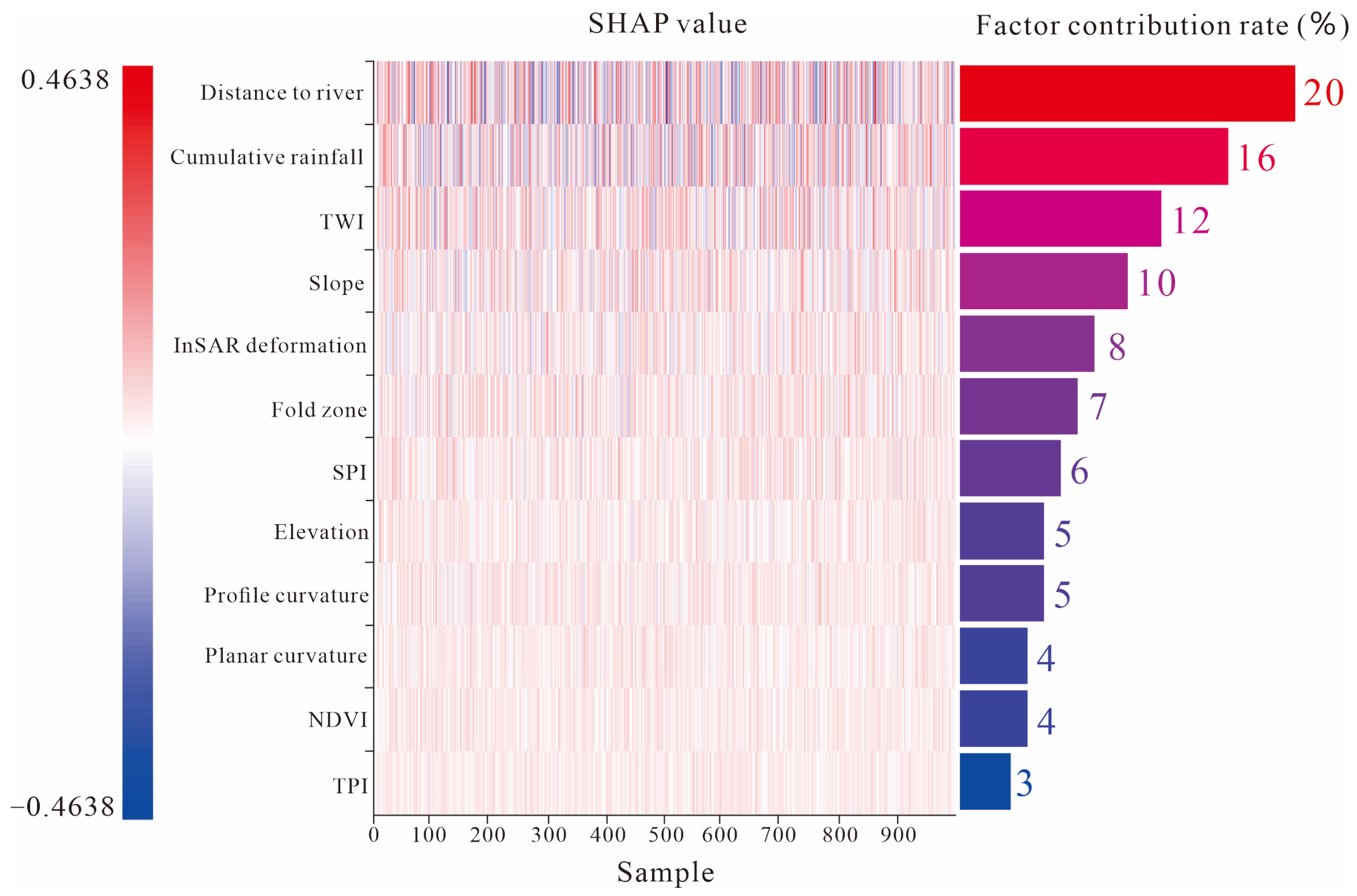 SHAP value

Factor contribution rate (%)

0.4638

−0.4638

Distance to river
Cumulative rainfall
TWI
Slope
InSAR deformation
Fold zone
SPI
Elevation
Profile curvature
Planar curvature
NDVI
TPI

20
16
12
10
8
7
6
5
5
4
4
3

0 100 200 300 400 500 600 700 800 900

Sample